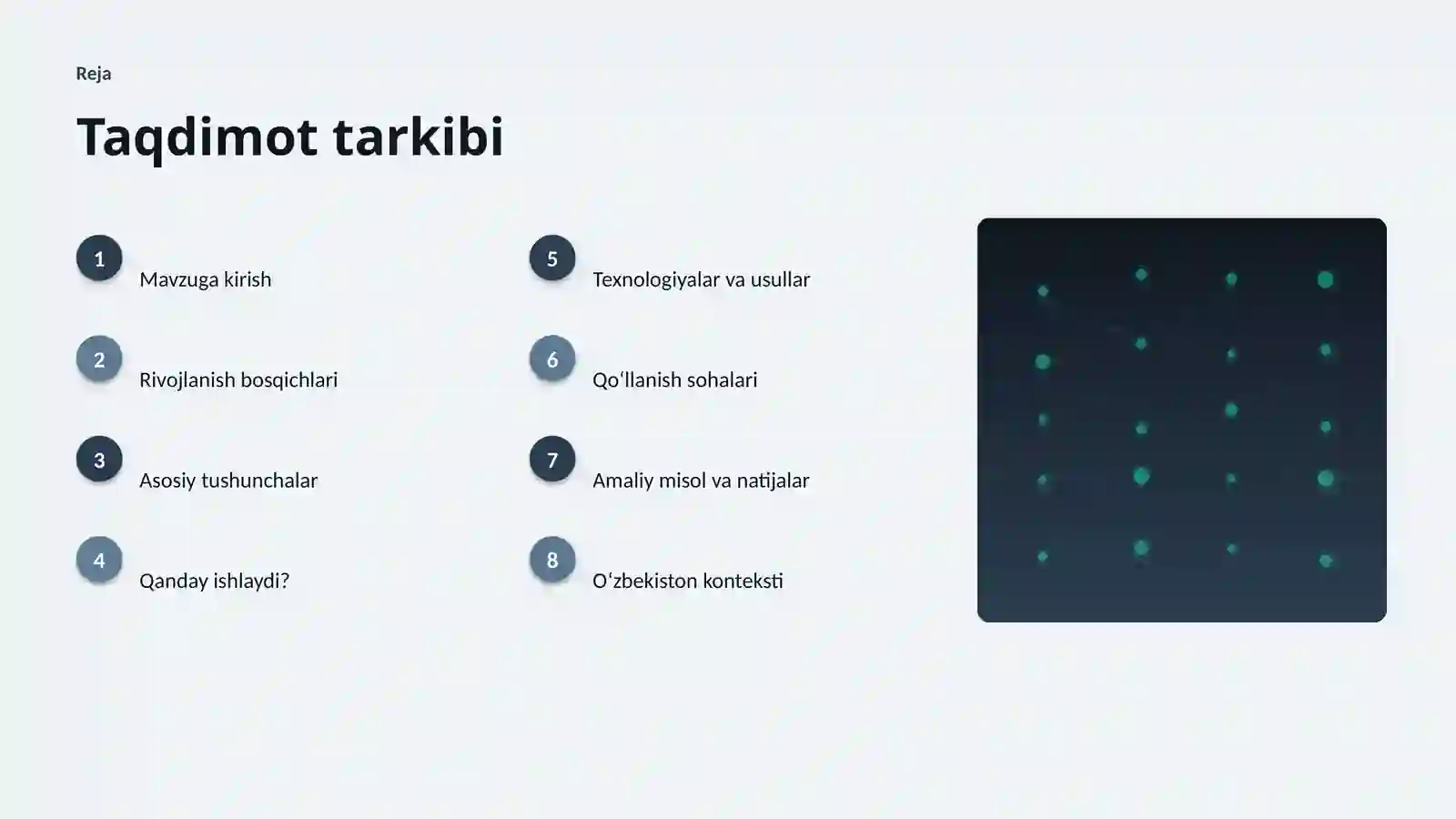 Reja

Taqdimot tarkibi

1 Mavzuga kirish

2 Rivojlanish bosqichlari

3 Asosiy tushunchalar

4 Qanday ishlaydi?

5 Texnologiyalar va usullar

6 Qoʻllanish sohalari

7 Amaliy misol va natijalar

8 Oʻzbekiston konteksti